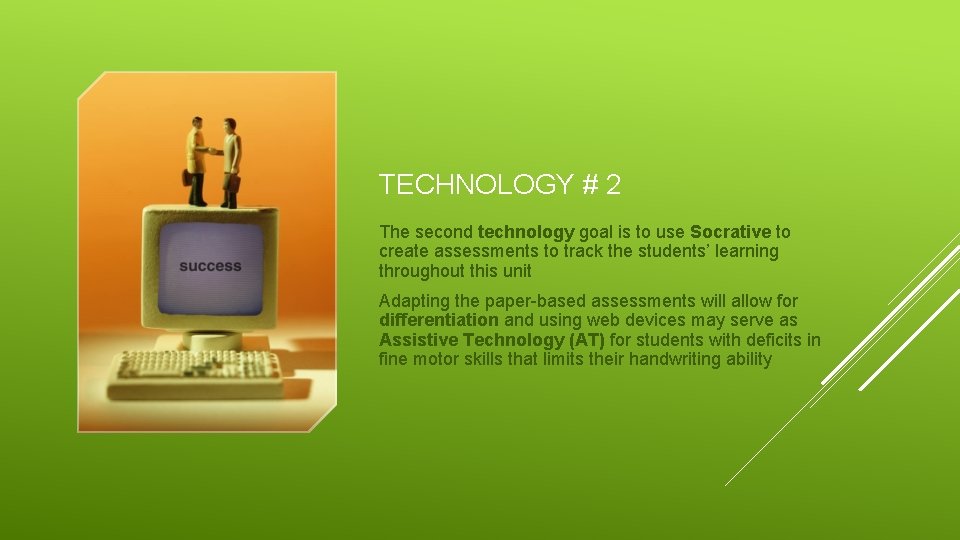 success

TECHNOLOGY # 2

The second technology goal is to use Socrative to create assessments to track the students' learning throughout this unit

Adapting the paper-based assessments will allow for differentiation and using web devices may serve as Assistive Technology (AT) for students with deficits in fine motor skills that limits their handwriting ability